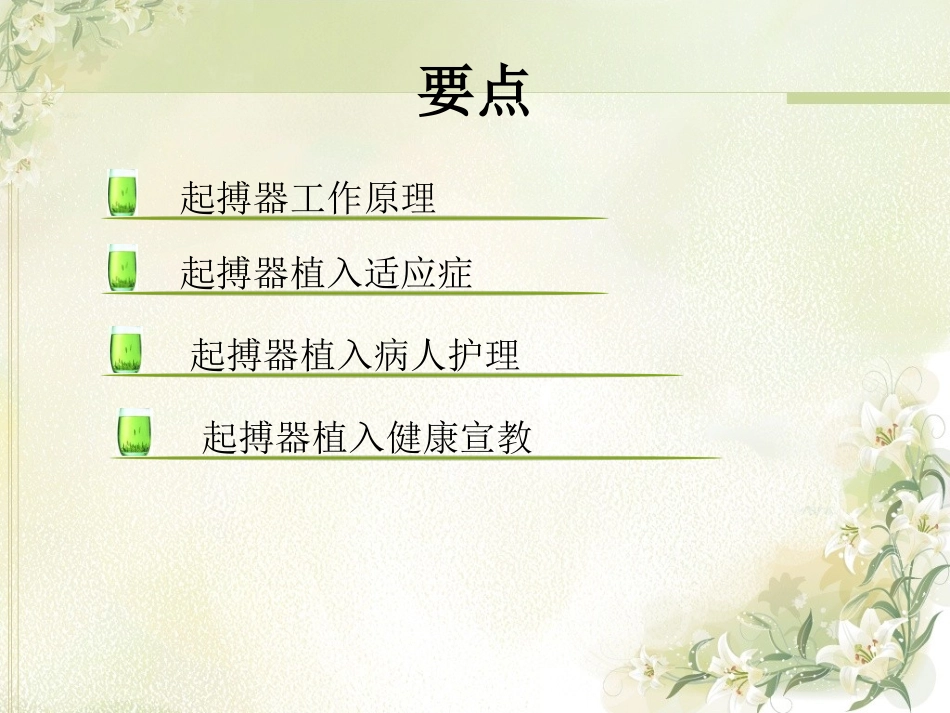 要点

起搏器工作原理

起搏器植入适应症

起搏器植入病人护理

起搏器植入健康宣教